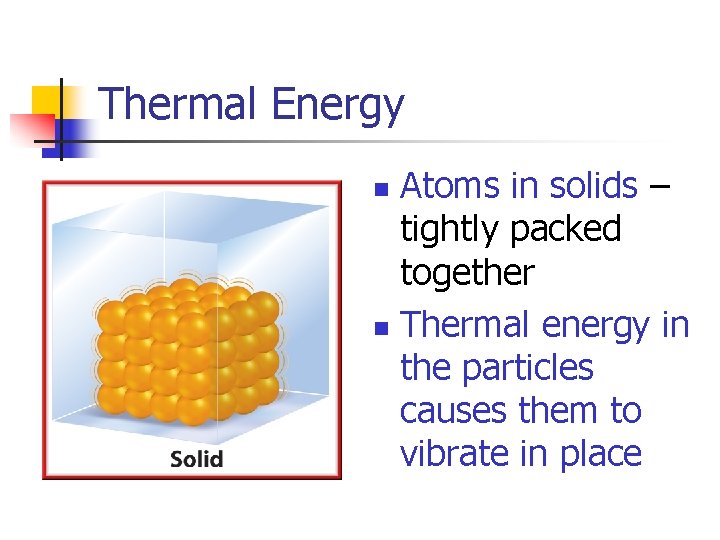 Thermal Energy

Solid

- Atoms in solids – tightly packed together
- Thermal energy in the particles causes them to vibrate in place